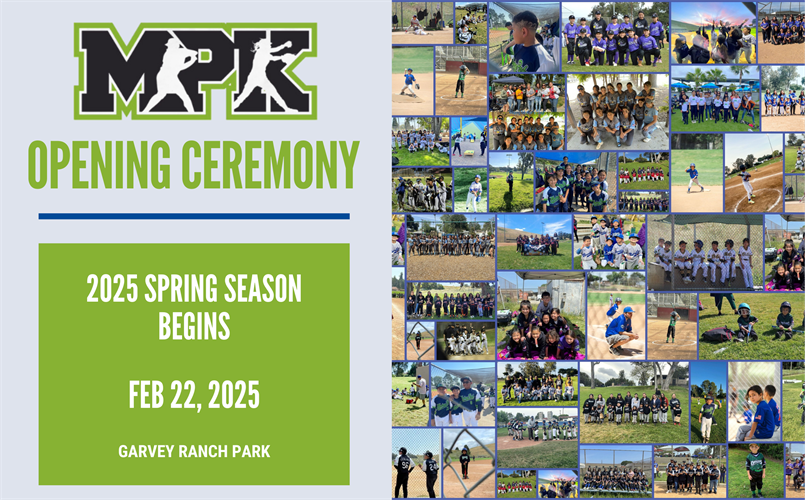 MPK

OPENING CEREMONY

2025 SPRING SEASON BEGINS

FEB 22, 2025

GARVEY RANCH PARK